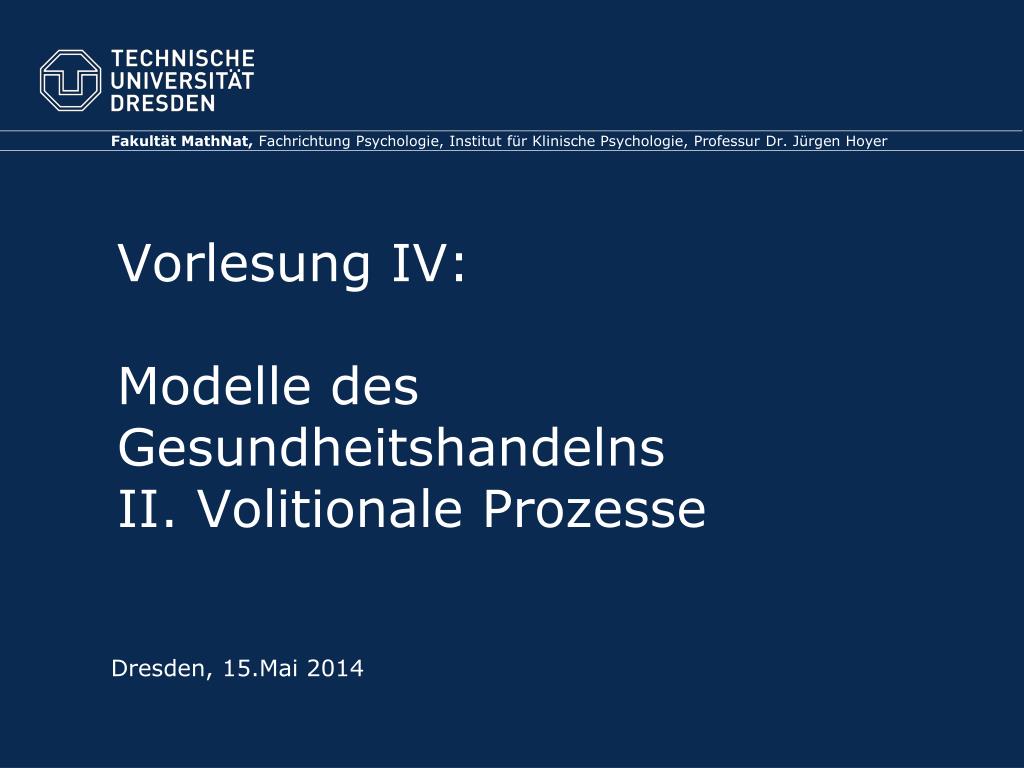 TECHNISCHE
UNIVERSITÄT
DRESDEN

Fakultät MathNat, Fachrichtung Psychologie, Institut für Klinische Psychologie, Professur Dr. Jürgen Hoyer

Vorlesung IV:

Modelle des Gesundheitshandelns
II. Volitionale Prozesse

Dresden, 15.Mai 2014